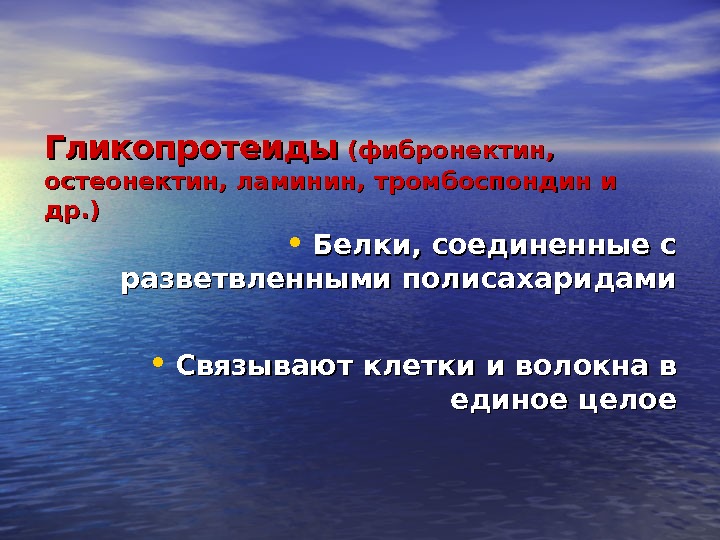 Гликопротеиды (фибронектин, остеонектин, ламинин, тромбоспондин и др.)

• Белки, соединенные с разветвленными полисахаридами

• Связывают клетки и волокна в единое целое